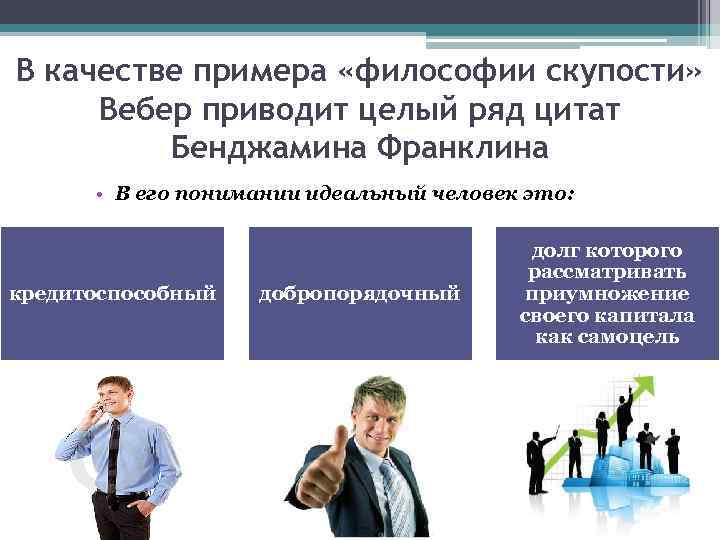 В качестве примера «философии скупости» Вебер приводит целый ряд цитат Бенджамина Франклина

• В его понимании идеальный человек это:

кредитоспособный

добропорядочный

долг которого рассматривать приумножение своего капитала как самоцель